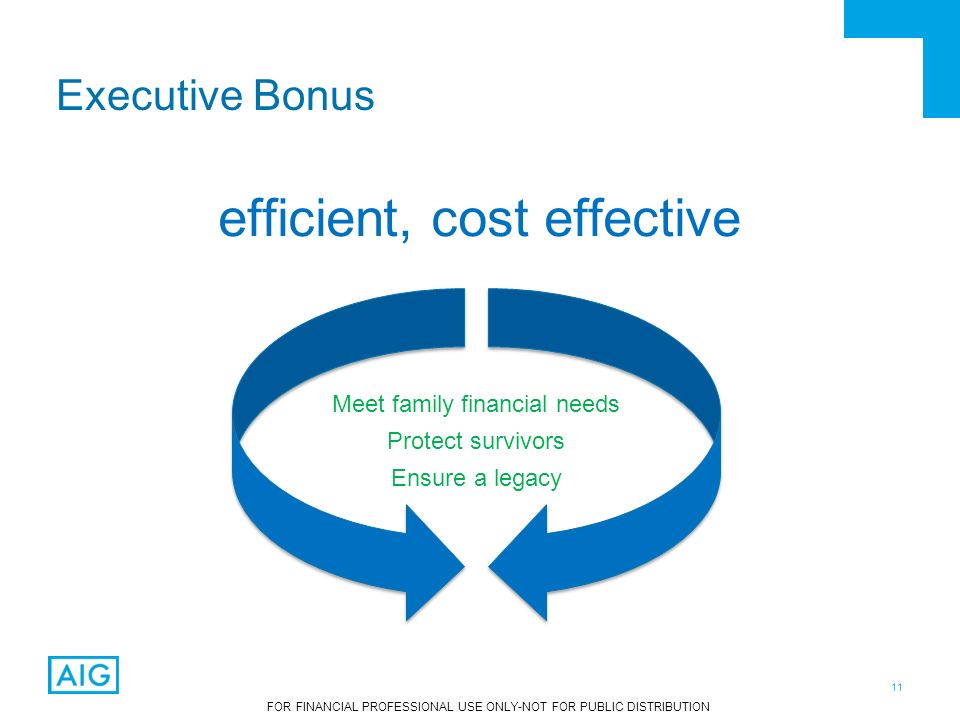 Executive Bonus

efficient, cost effective

Meet family financial needs

Protect survivors

Ensure a legacy

AIG

11

FOR FINANCIAL PROFESSIONAL USE ONLY-NOT FOR PUBLIC DISTRIBUTION